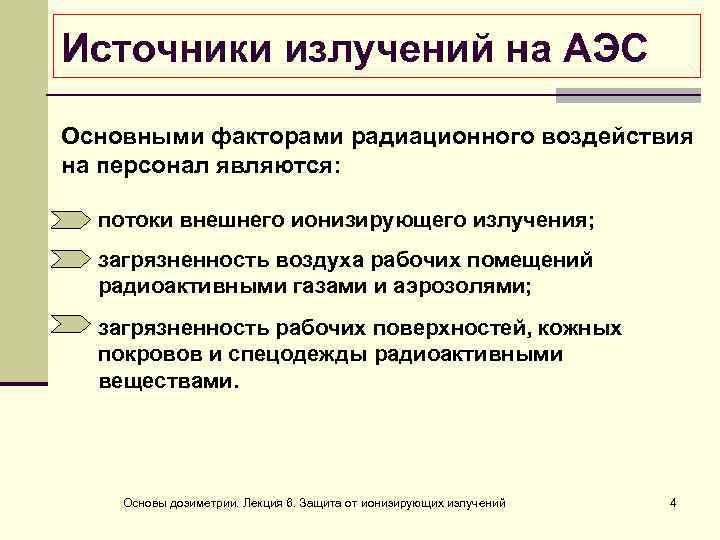 Источники излучений на АЭС

Основными факторами радиационного воздействия на персонал являются:

потоки внешнего ионизирующего излучения;

загрязненность воздуха рабочих помещений радиоактивными газами и аэрозолями;

загрязненность рабочих поверхностей, кожных покровов и спецодежды радиоактивными веществами.

Основы дозиметрии. Лекция 6. Защита от ионизирующих излучений

4